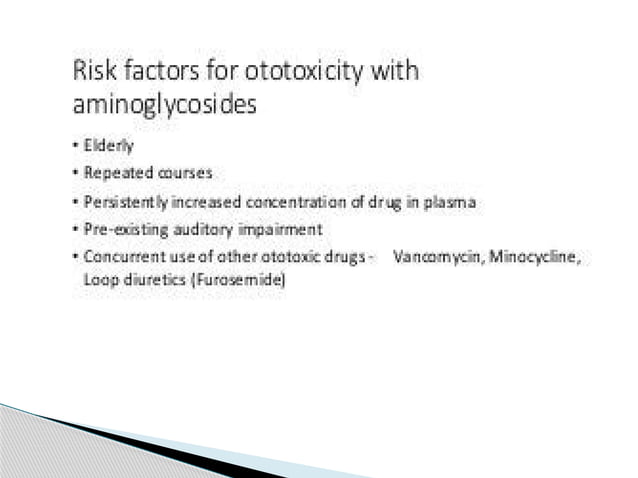 Risk factors for ototoxicity with aminoglycosides

• Elderly
• Repeated courses
• Persistently increased concentration of drug in plasma
• Pre-existing auditory impairment
• Concurrent use of other ototoxic drugs - Vancomycin, Minocycline, Loop diuretics (Furosemide)